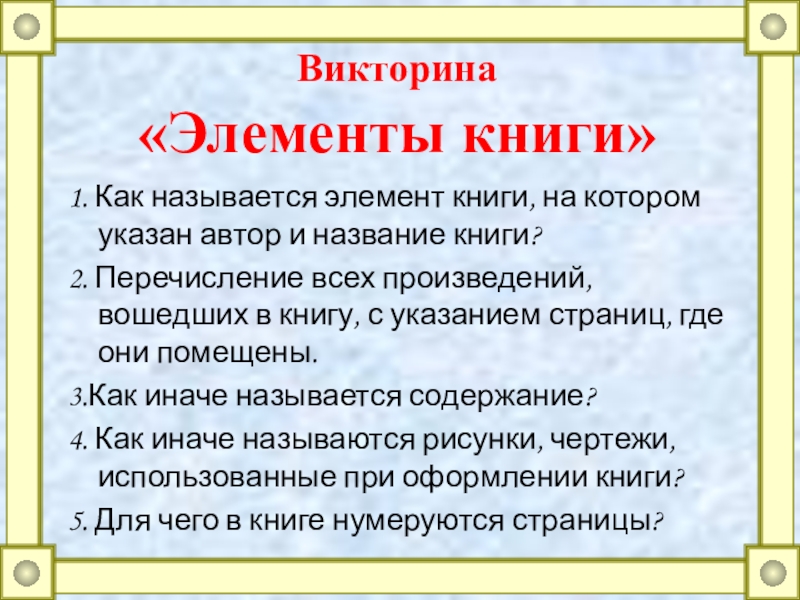 Викторина
«Элементы книги»

1. Как называется элемент книги, на котором указан автор и название книги?

2. Перечисление всех произведений, вошедших в книгу, с указанием страниц, где они помещены.

3.Как иначе называется содержание?

4. Как иначе называются рисунки, чертежи, использованные при оформлении книги?

5. Для чего в книге нумеруются страницы?